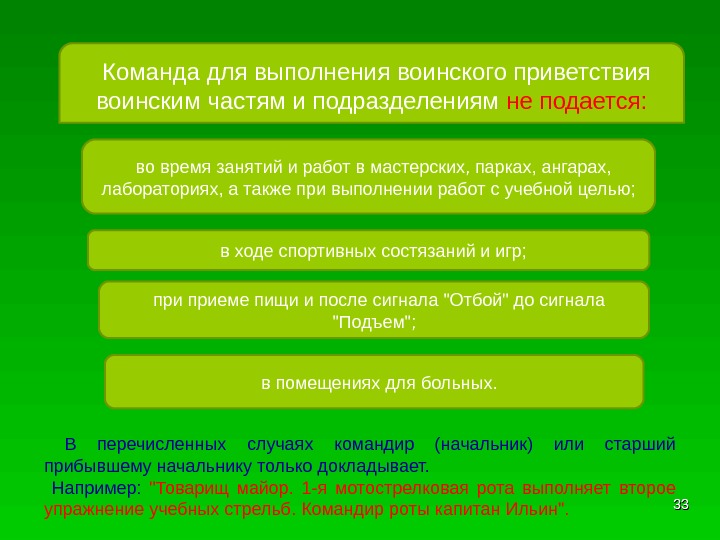 Команда для выполнения воинского приветствия воинским частям и подразделениям не подается:

во время занятий и работ в мастерских, парках, ангарах, лабораториях, а также при выполнении работ с учебной целью;

в ходе спортивных состязаний и игр;

при приеме пищи и после сигнала "Отбой" до сигнала "Подъем";

в помещениях для больных.

В перечисленных случаях командир (начальник) или старший прибывшему начальнику только докладывает.

Например: "Товарищ майор. 1-я мотострелковая рота выполняет второе упражнение учебных стрельб. Командир роты капитан Ильин".

33